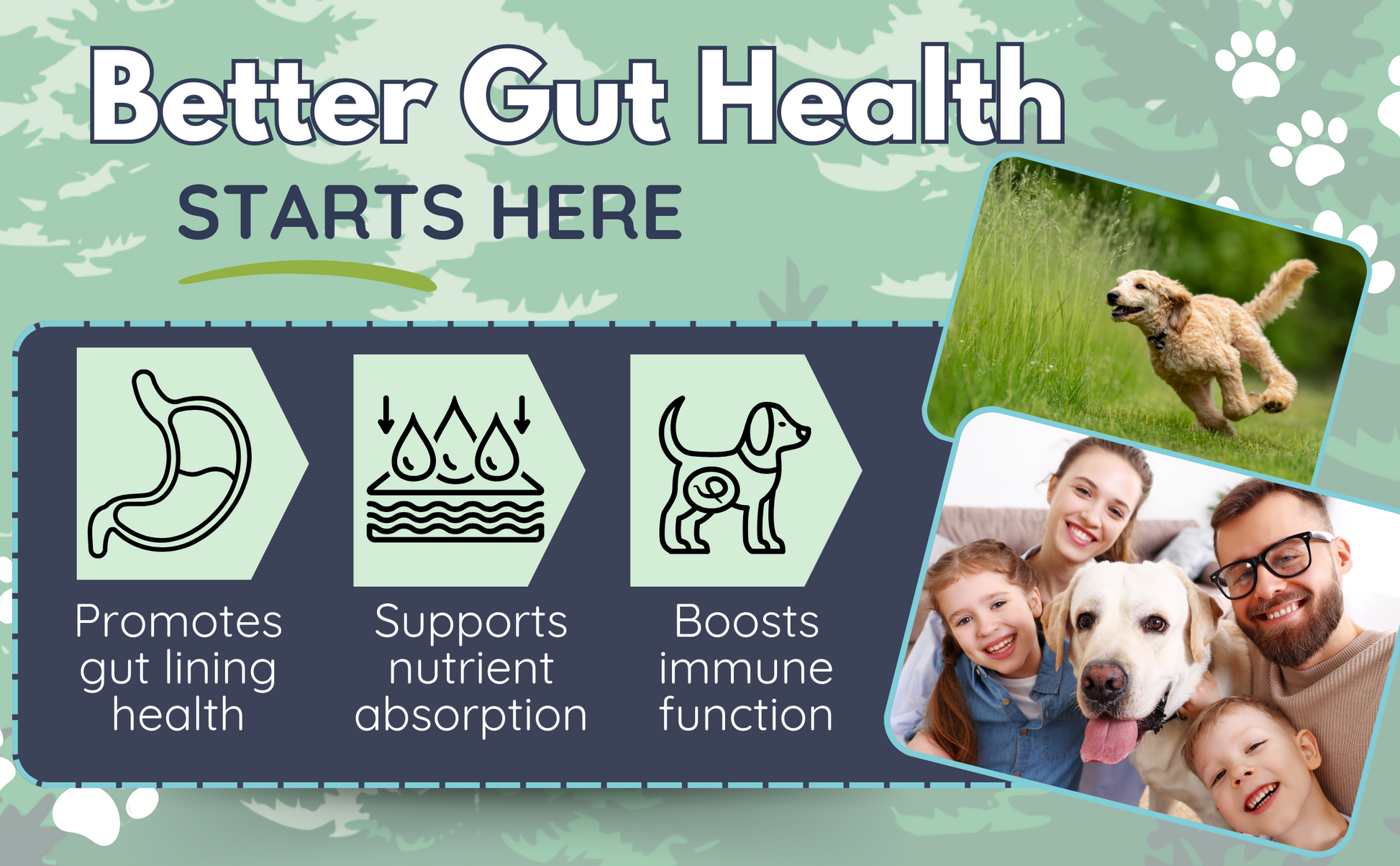 Better Gut Health

STARTS HERE

Promotes gut lining health

Supports nutrient absorption

Boosts immune function